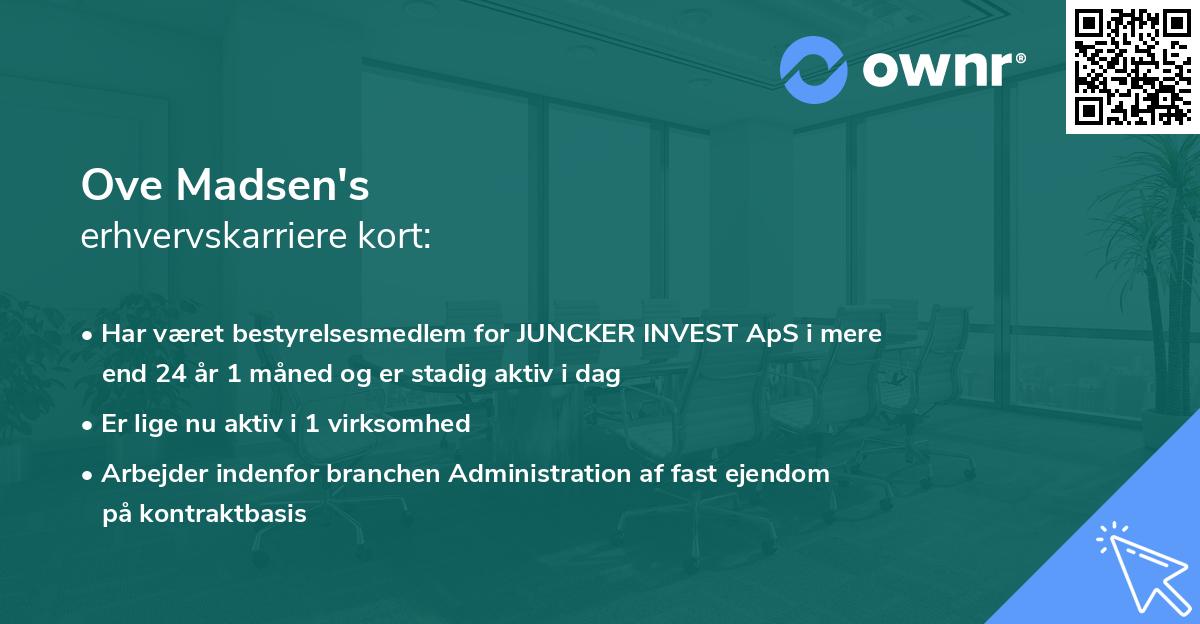 ownr®

Ove Madsen's
erhvervskarriere kort:

• Har været bestyrelsesmedlem for JUNCKER INVEST ApS i mere end 24 år 1 måned og er stadig aktiv i dag
• Er lige nu aktiv i 1 virksomhed
• Arbejder indenfor branchen Administration af fast ejendom på kontraktbasis